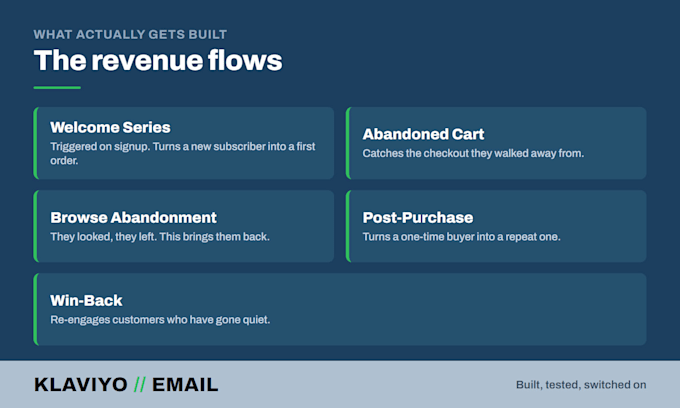 WHAT ACTUALLY GETS BUILT

The revenue flows

Welcome Series
Triggered on signup. Turns a new subscriber into a first order.

Abandoned Cart
Catches the checkout they walked away from.

Browse Abandonment
They looked, they left. This brings them back.

Post-Purchase
Turns a one-time buyer into a repeat one.

Win-Back
Re-engages customers who have gone quiet.

KLAVIYO // EMAIL

Built, tested, switched on